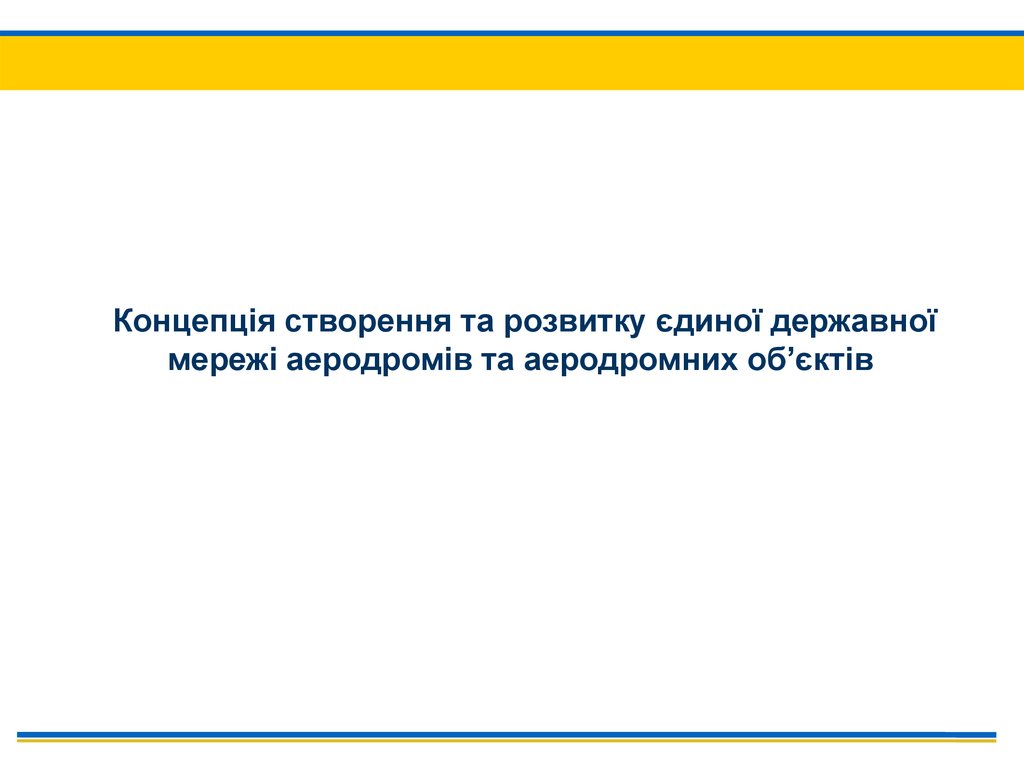 Концепція створення та розвитку єдиної державної мережі аеродромів та аеродромних об’єктів